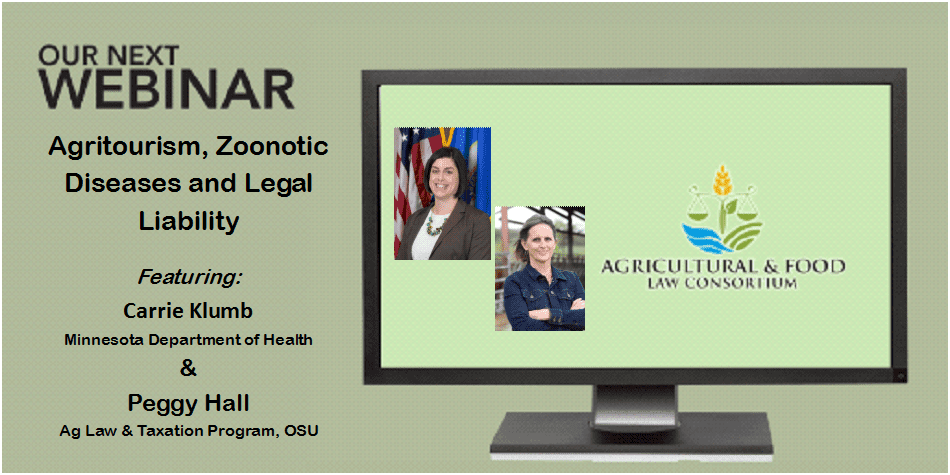 OUR NEXT
WEBINAR

Agritourism, Zoonotic Diseases and Legal Liability

Featuring:

Carrie Klumb

Minnesota Department of Health

&

Peggy Hall

Ag Law & Taxation Program, OSU

AGRICULTURAL & FOOD
LAW CONSORTIUM